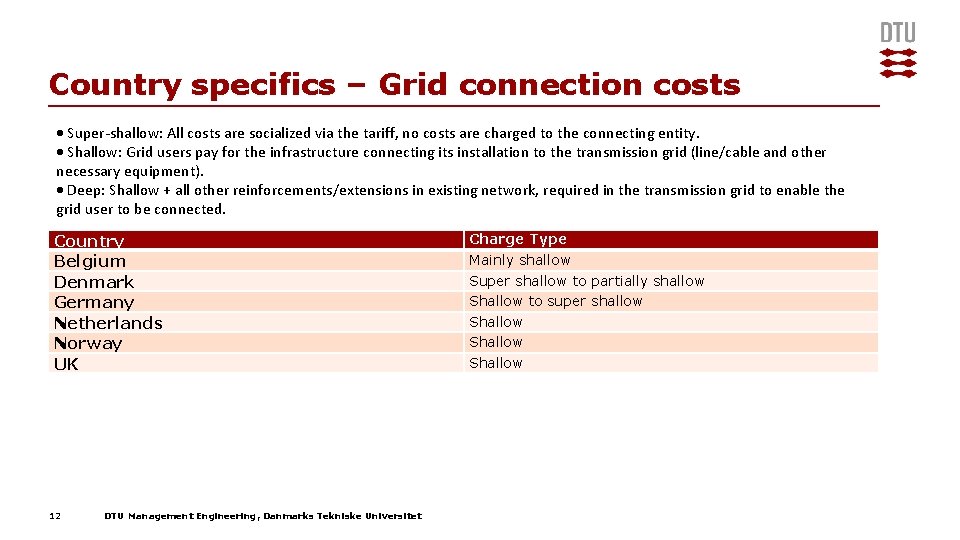 DTU

Country specifics – Grid connection costs

• Super-shallow: All costs are socialized via the tariff, no costs are charged to the connecting entity.
• Shallow: Grid users pay for the infrastructure connecting its installation to the transmission grid (line/cable and other necessary equipment).
• Deep: Shallow + all other reinforcements/extensions in existing network, required in the transmission grid to enable the grid user to be connected.

| Country | Charge Type |
|---|---|
| Belgium | Mainly shallow |
| Denmark | Super shallow to partially shallow |
| Germany | Shallow to super shallow |
| Netherlands | Shallow |
| Norway | Shallow |
| UK | Shallow |

12 DTU Management Engineering, Danmarks Tekniske Universitet